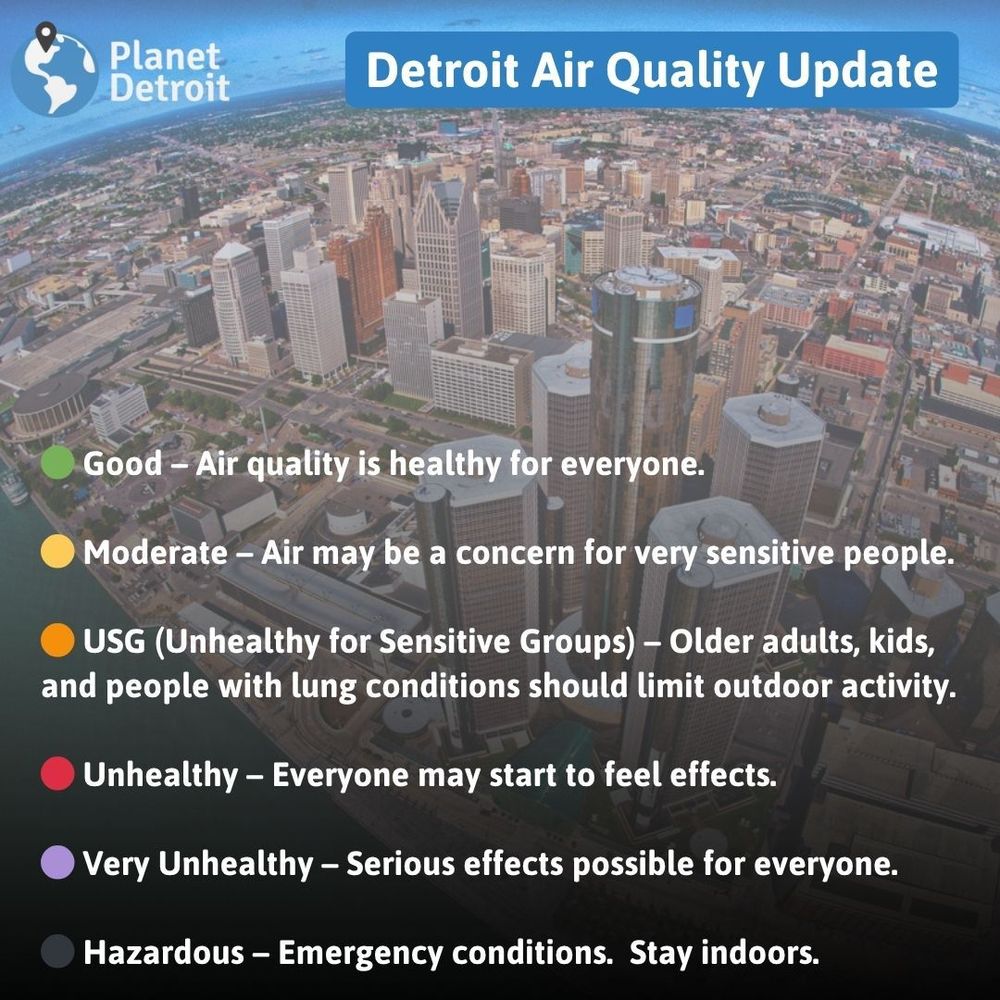 Planet Detroit

Detroit Air Quality Update

Good – Air quality is healthy for everyone.

Moderate – Air may be a concern for very sensitive people.

USG (Unhealthy for Sensitive Groups) – Older adults, kids, and people with lung conditions should limit outdoor activity.

Unhealthy – Everyone may start to feel effects.

Very Unhealthy – Serious effects possible for everyone.

Hazardous – Emergency conditions. Stay indoors.